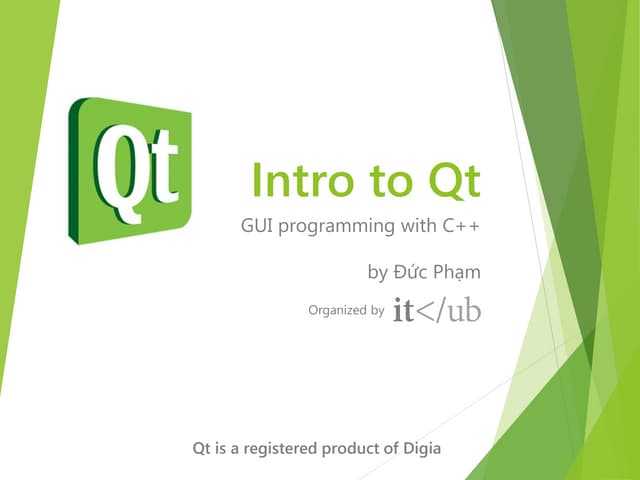 Qt

Intro to Qt

GUI programming with C++

by Đức Phạm

Organized by it</ub

Qt is a registered product of Digia